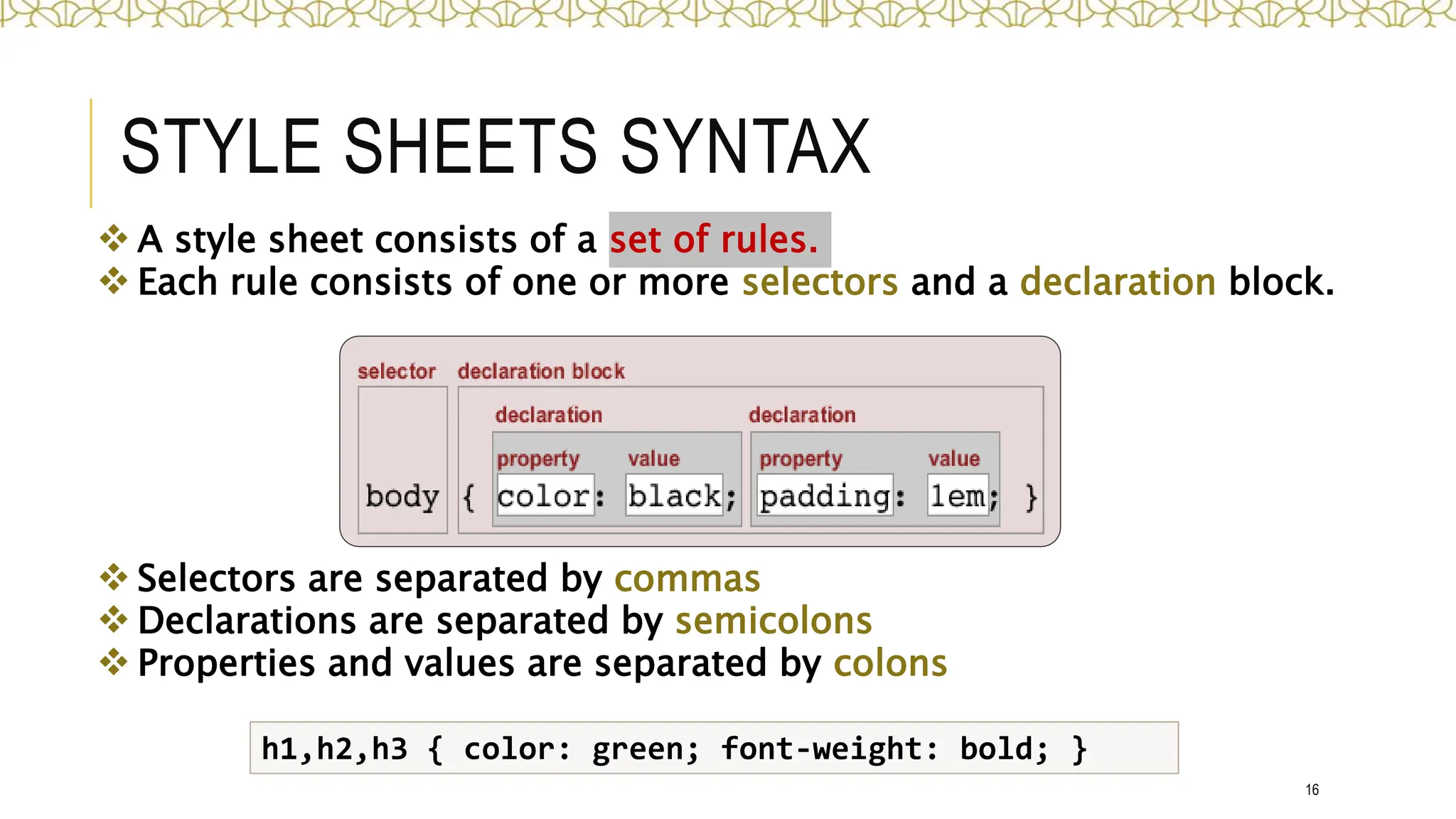 STYLE SHEETS SYNTAX

❖ A style sheet consists of a set of rules.
❖ Each rule consists of one or more selectors and a declaration block.

selector declaration block

declaration declaration

property value property value

body { color: black; padding: 1em; }

❖ Selectors are separated by commas
❖ Declarations are separated by semicolons
❖ Properties and values are separated by colons

h1,h2,h3 { color: green; font-weight: bold; }

16